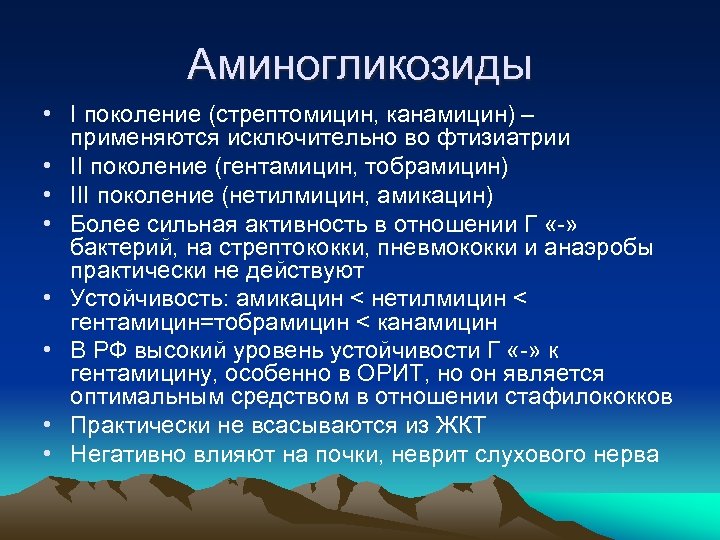 Аминогликозиды

• I поколение (стрептомицин, канамицин) – применяются исключительно во фтизиатрии
• II поколение (гентамицин, тобрамицин)
• III поколение (нетилмицин, амикацин)
• Более сильная активность в отношении Г «-» бактерий, на стрептококки, пневмококки и анаэробы практически не действуют
• Устойчивость: амикацин < нетилмицин < гентамицин=тобрамицин < канамицин
• В РФ высокий уровень устойчивости Г «-» к гентамицину, особенно в ОРИТ, но он является оптимальным средством в отношении стафилококков
• Практически не всасываются из ЖКТ
• Негативно влияют на почки, неврит слухового нерва